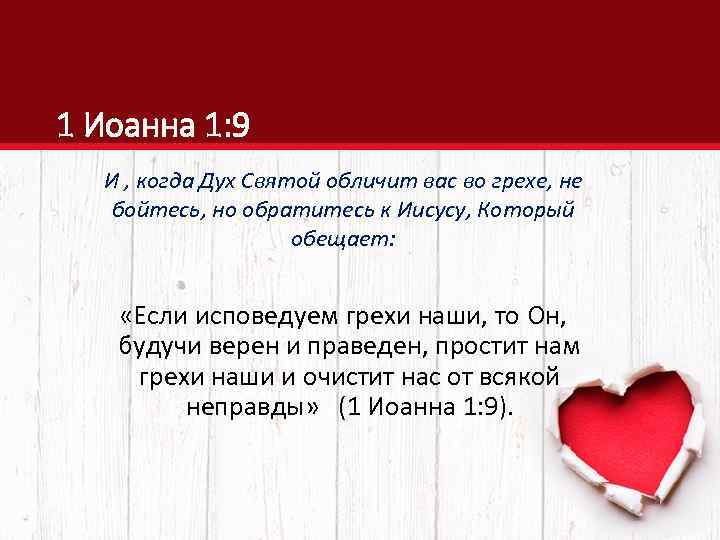 1 Иоанна 1:9

И , когда Дух Святой обличит вас во грехе, не бойтесь, но обратитесь к Иисусу, Который обещает:

«Если исповедуем грехи наши, то Он, будучи верен и праведен, простит нам грехи наши и очистит нас от всякой неправды» (1 Иоанна 1:9).